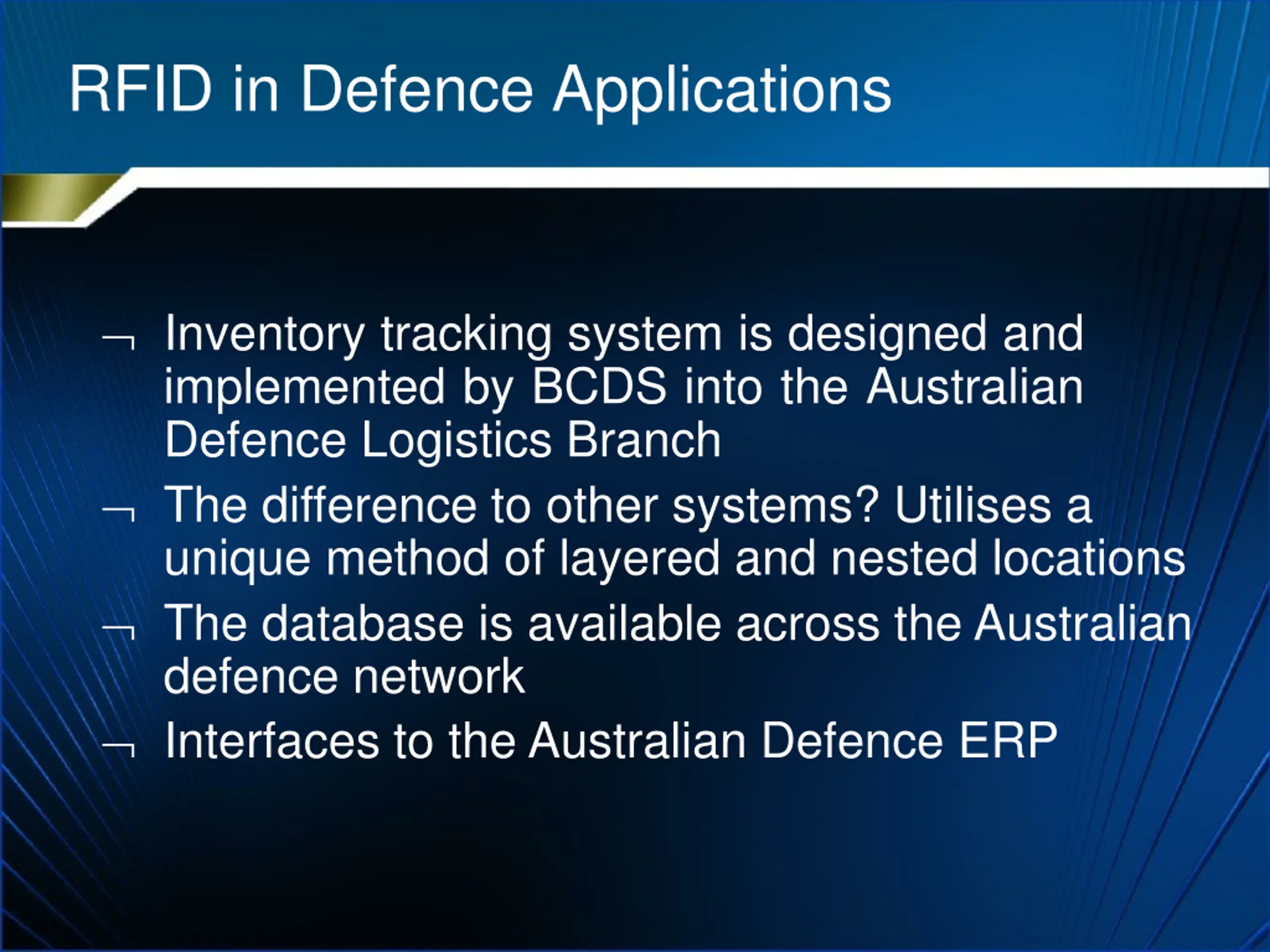 RFID in Defence Applications

¬ Inventory tracking system is designed and implemented by BCDS into the Australian Defence Logistics Branch

¬ The difference to other systems? Utilises a unique method of layered and nested locations

¬ The database is available across the Australian defence network

¬ Interfaces to the Australian Defence ERP